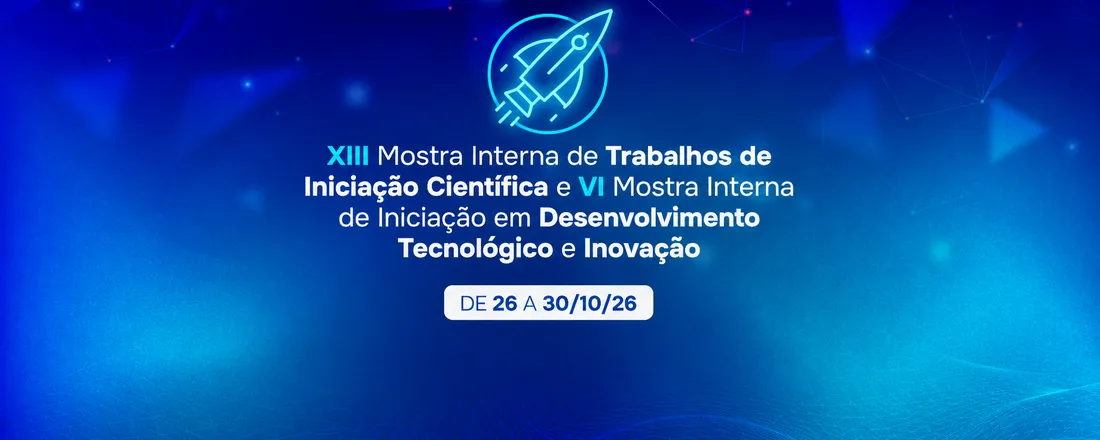 XIII Mostra Interna de Trabalhos de Iniciação Científica e VI Mostra Interna de Iniciação em Desenvolvimento Tecnológico e Inovação

DE 26 A 30/10/26